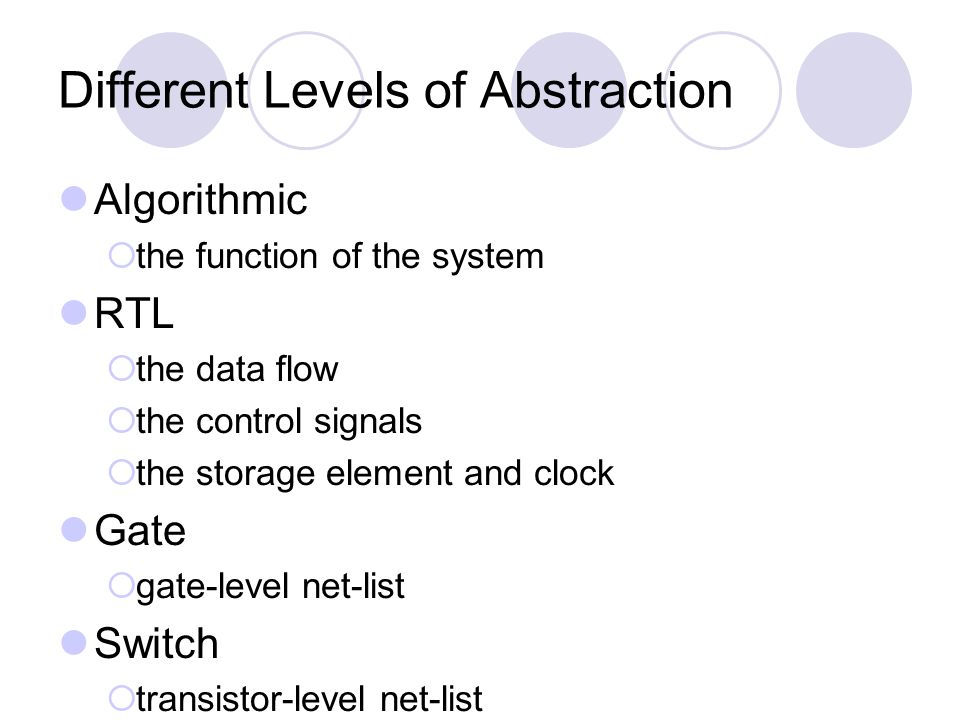 Different Levels of Abstraction

Algorithmic
the function of the system
RTL
the data flow
the control signals
the storage element and clock
Gate
gate-level net-list
Switch
transistor-level net-list